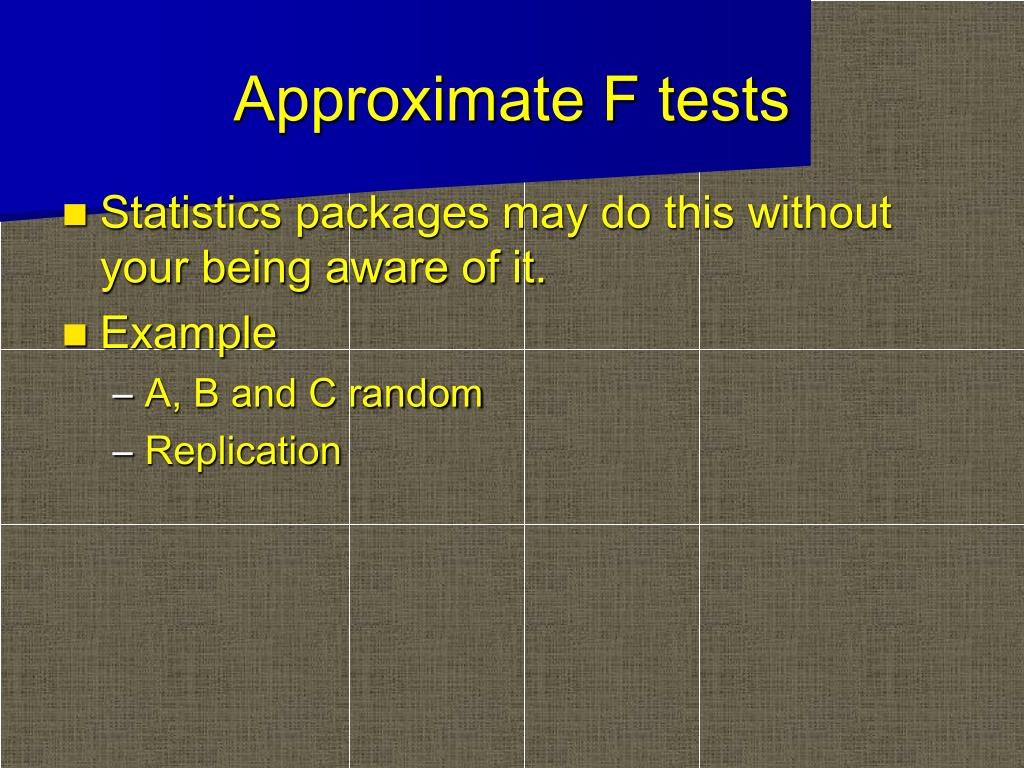 Approximate F tests

Statistics packages may do this without your being aware of it.

Example

– A, B and C random

– Replication